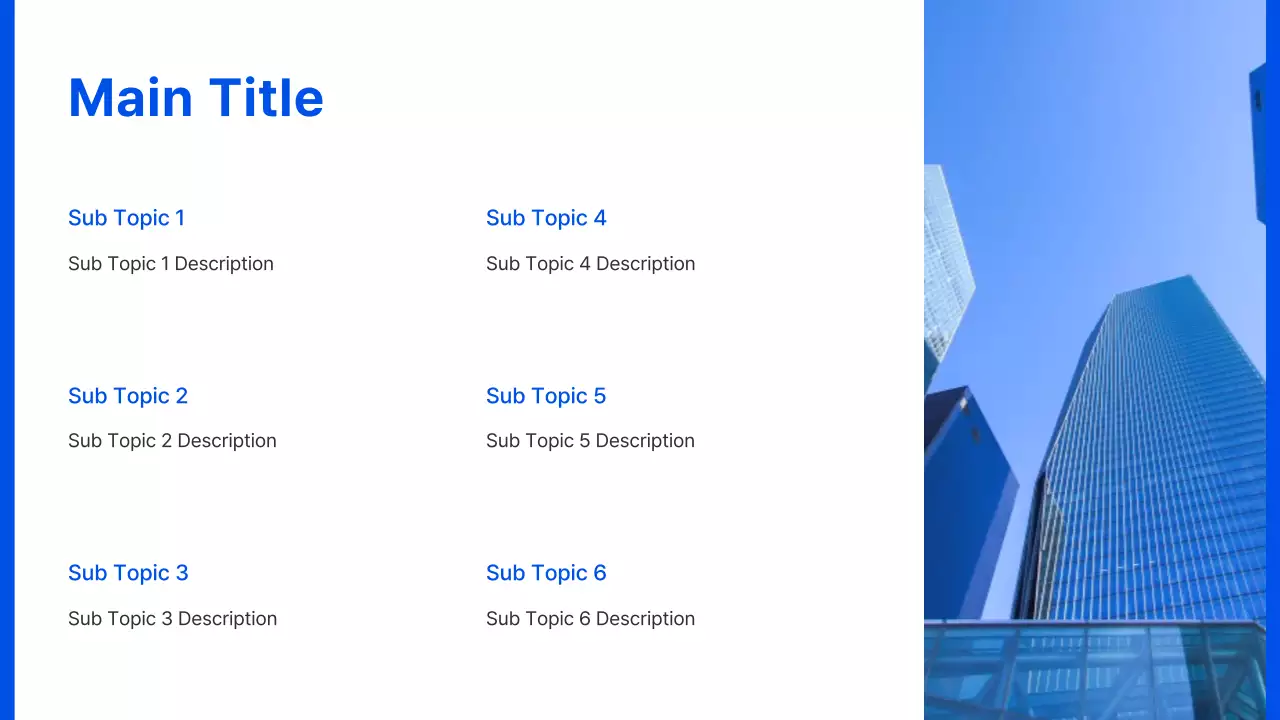 Main Title

Sub Topic 1

Sub Topic 1 Description

Sub Topic 2

Sub Topic 2 Description

Sub Topic 3

Sub Topic 3 Description

Sub Topic 4

Sub Topic 4 Description

Sub Topic 5

Sub Topic 5 Description

Sub Topic 6

Sub Topic 6 Description